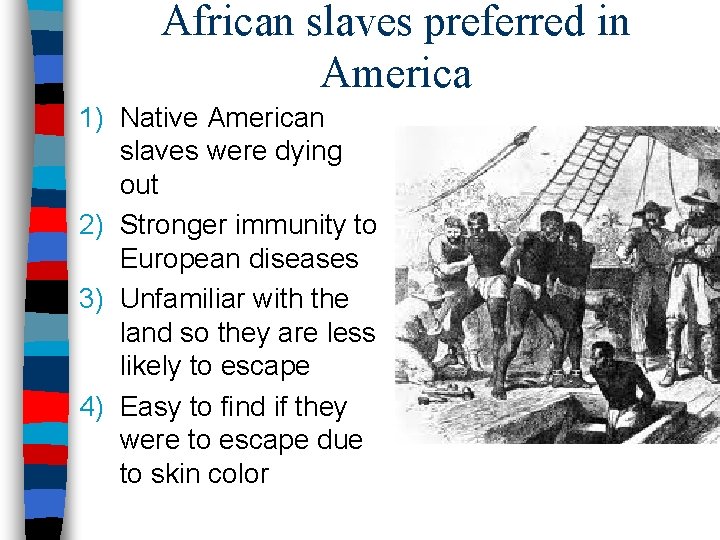 African slaves preferred in America

1) Native American slaves were dying out
2) Stronger immunity to European diseases
3) Unfamiliar with the land so they are less likely to escape
4) Easy to find if they were to escape due to skin color